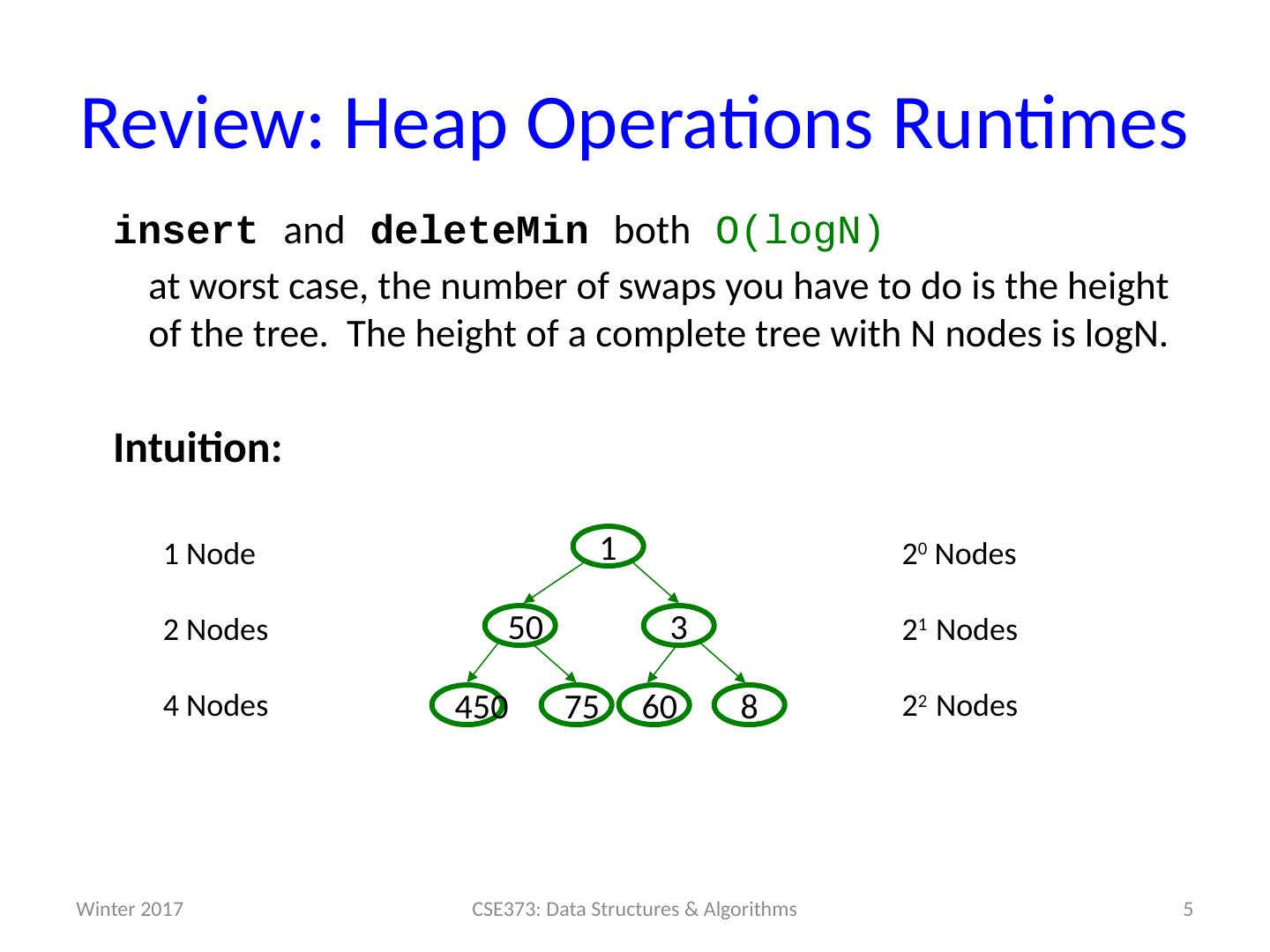 Review: Heap Operations Runtimes

insert and deleteMin both O(logN)

at worst case, the number of swaps you have to do is the height of the tree. The height of a complete tree with N nodes is logN.

Intuition:

1 Node

2 Nodes

4 Nodes

1

50

3

450

75

60

8

$2^0$ Nodes

$2^1$ Nodes

$2^2$ Nodes

Winter 2017

CSE373: Data Structures & Algorithms

5